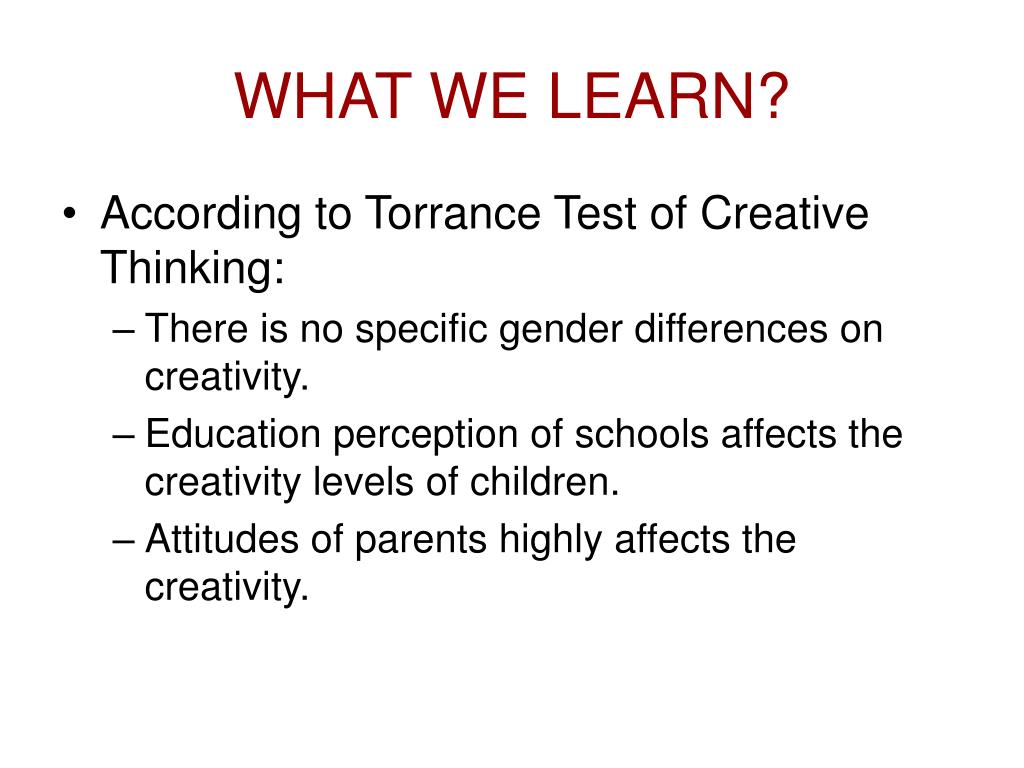 WHAT WE LEARN?

• According to Torrance Test of Creative Thinking:

– There is no specific gender differences on creativity.

– Education perception of schools affects the creativity levels of children.

– Attitudes of parents highly affects the creativity.